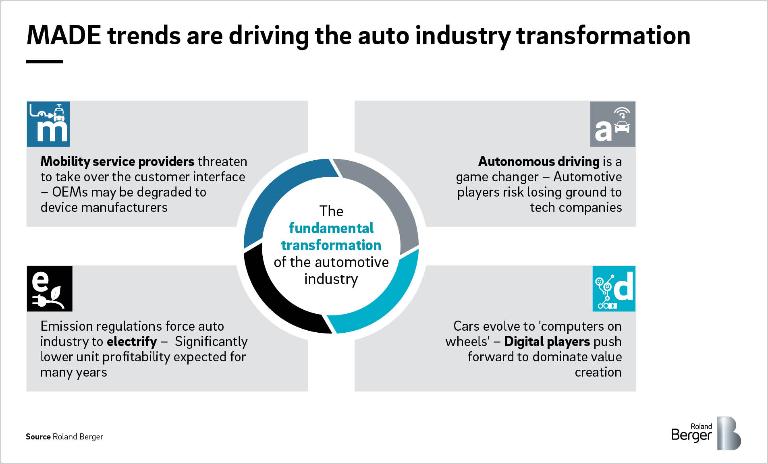 MADE trends are driving the auto industry transformation

m

Mobility service providers threaten to take over the customer interface – OEMs may be degraded to device manufacturers

a

Autonomous driving is a game changer – Automotive players risk losing ground to tech companies

The fundamental transformation of the automotive industry

e

Emission regulations force auto industry to electrify – Significantly lower unit profitability expected for many years

d

Cars evolve to 'computers on wheels' – Digital players push forward to dominate value creation

Source Roland Berger

Roland Berger